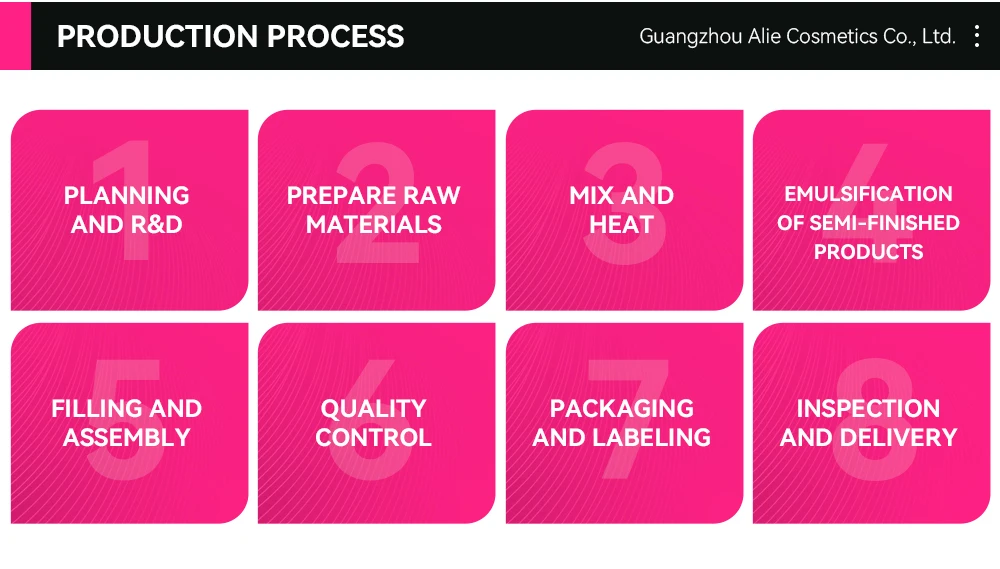 PRODUCTION PROCESS

Guangzhou Alie Cosmetics Co., Ltd.

1
PLANNING AND R&D

2
PREPARE RAW MATERIALS

3
MIX AND HEAT

4
EMULSIFICATION OF SEMI-FINISHED PRODUCTS

5
FILLING AND ASSEMBLY

6
QUALITY CONTROL

7
PACKAGING AND LABELING

8
INSPECTION AND DELIVERY